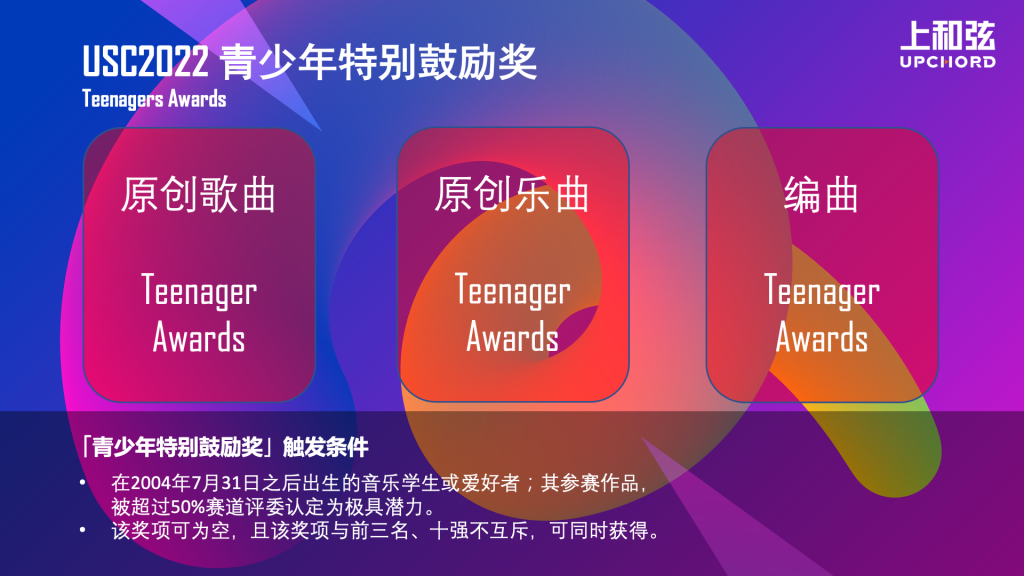 USC2022 青少年特别鼓励奖
Teenagers Awards

上和弦
UPCHORD

原创歌曲
Teenager Awards

原创乐曲
Teenager Awards

编曲
Teenager Awards

「青少年特别鼓励奖」触发条件

• 在2004年7月31日之后出生的音乐学生或爱好者；其参赛作品，被超过50%赛道评委认定为极具潜力。
• 该奖项可为空，且该奖项与前三名、十强不互斥，可同时获得。